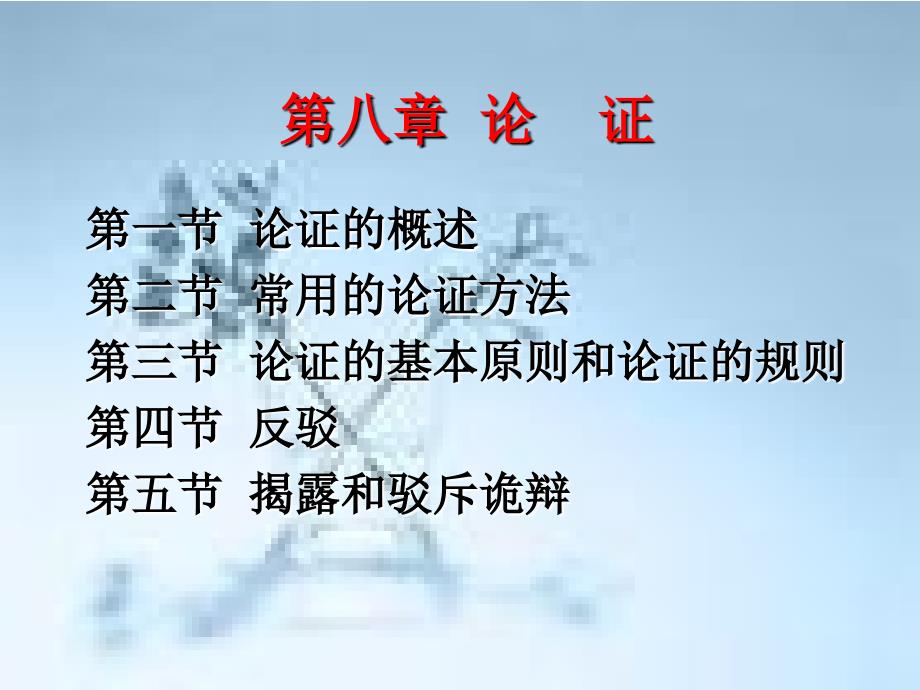 第八章 论 证

第一节 论证的概述
第二节 常用的论证方法
第三节 论证的基本原则和论证的规则
第四节 反驳
第五节 揭露和驳斥诡辩